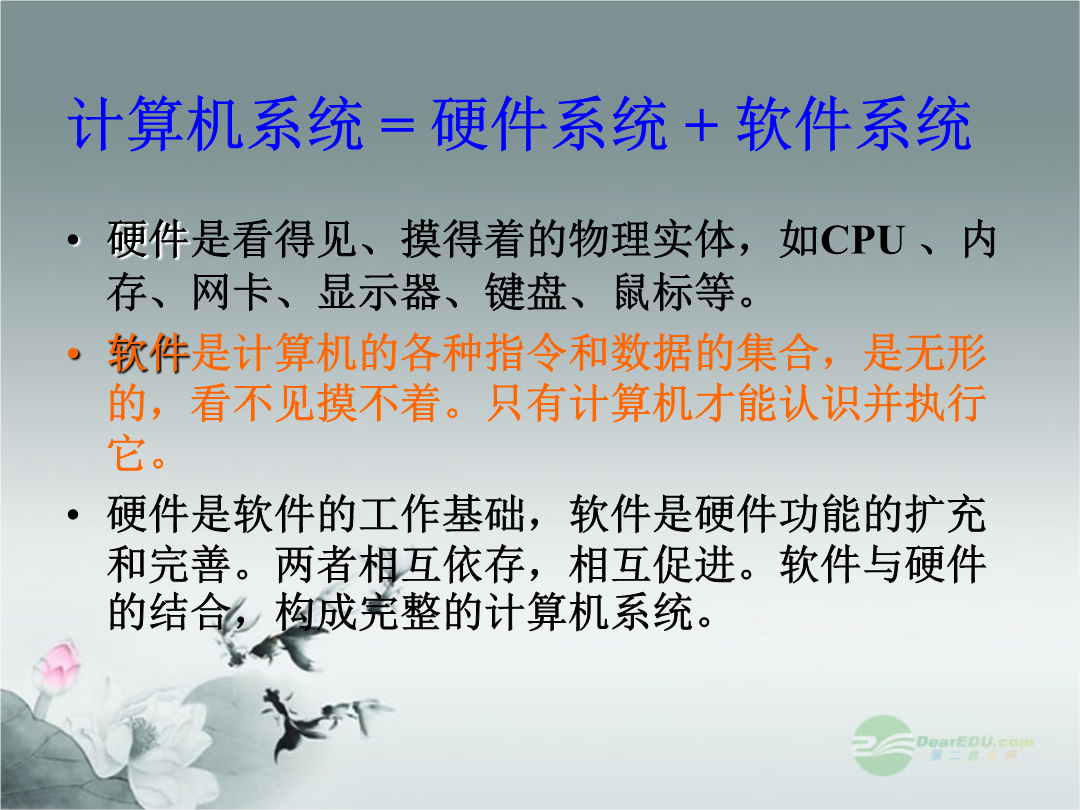 计算机系统 = 硬件系统 + 软件系统

• 硬件是看得见、摸得着的物理实体，如CPU 、内存、网卡、显示器、键盘、鼠标等。

• 软件是计算机的各种指令和数据的集合，是无形的，看不见摸不着。只有计算机才能认识并执行它。

• 硬件是软件的工作基础，软件是硬件功能的扩充和完善。两者相互依存，相互促进。软件与硬件的结合，构成完整的计算机系统。

DearEDU.com
第二教育网